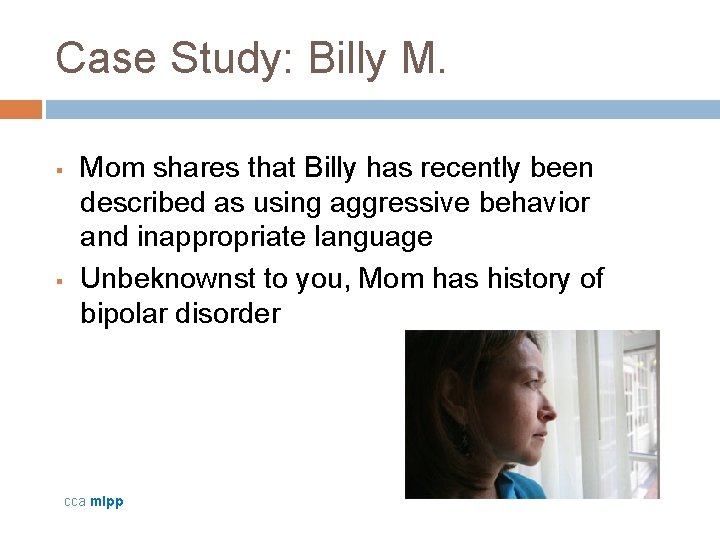 Case Study: Billy M.

▪ Mom shares that Billy has recently been described as using aggressive behavior and inappropriate language

▪ Unbeknownst to you, Mom has history of bipolar disorder

cca mlpp